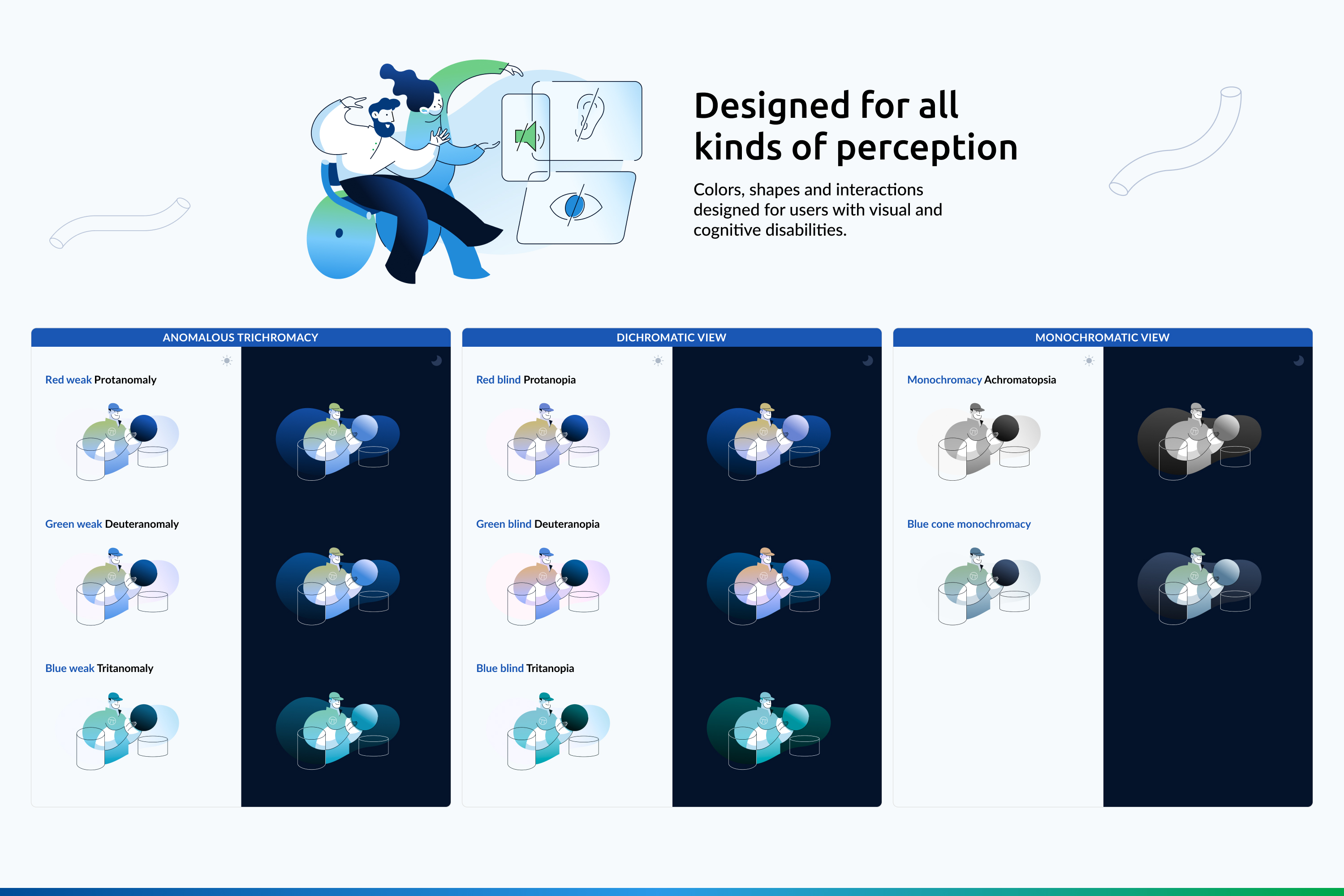 Designed for all kinds of perception

Colors, shapes and interactions designed for users with visual and cognitive disabilities.

ANOMALOUS TRICHROMACY

Red weak Protanomaly

Green weak Deuteranomaly

Blue weak Tritanomaly

DICHROMATIC VIEW

Red blind Protanopia

Green blind Deuteranopia

Blue blind Tritanopia

MONOCHROMATIC VIEW

Monochromacy Achromatopsia

Blue cone monochromacy